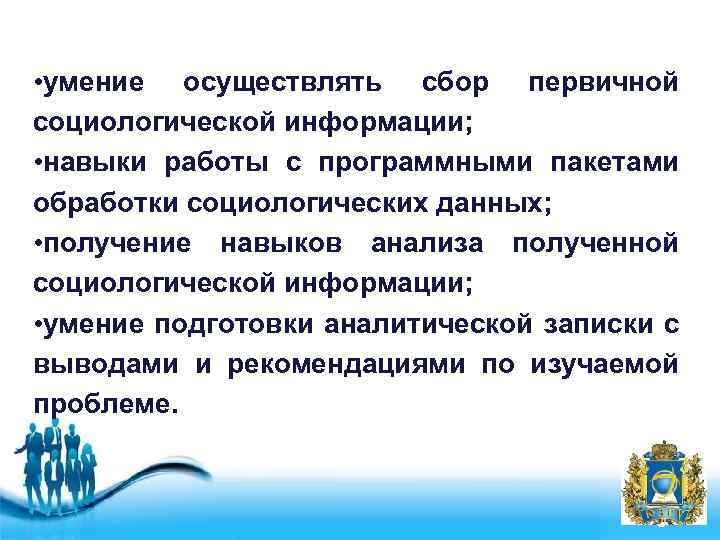 •умение осуществлять сбор первичной социологической информации;
•навыки работы с программными пакетами обработки социологических данных;
•получение навыков анализа полученной социологической информации;
•умение подготовки аналитической записки с выводами и рекомендациями по изучаемой проблеме.